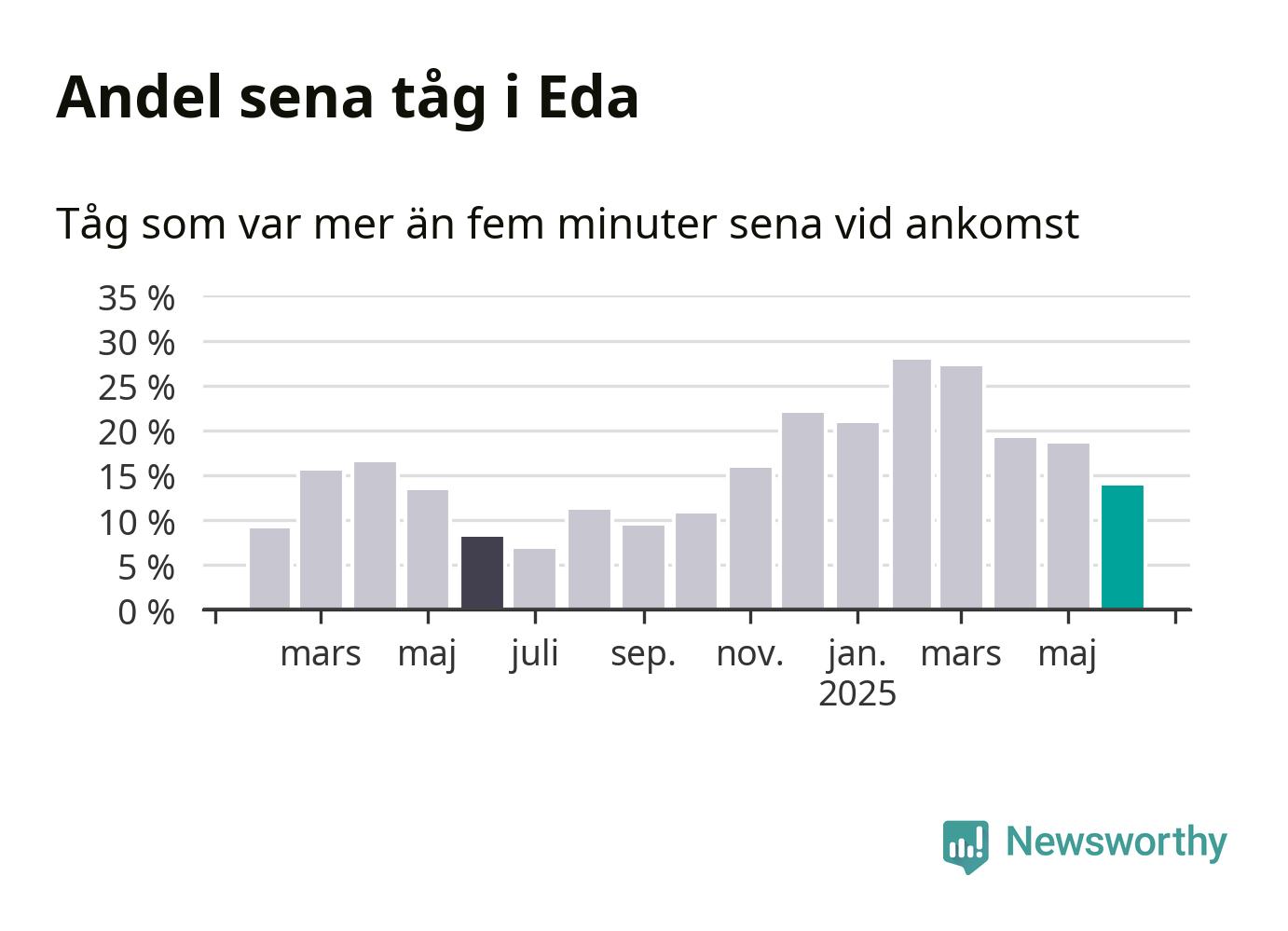 Andel sena tåg i Eda

Tåg som var mer än fem minuter sena vid ankomst

35 %
30 %
25 %
20 %
15 %
10 %
5 %
0 %

mars maj juli sep. nov. jan. 2025 mars maj

Newsworthy